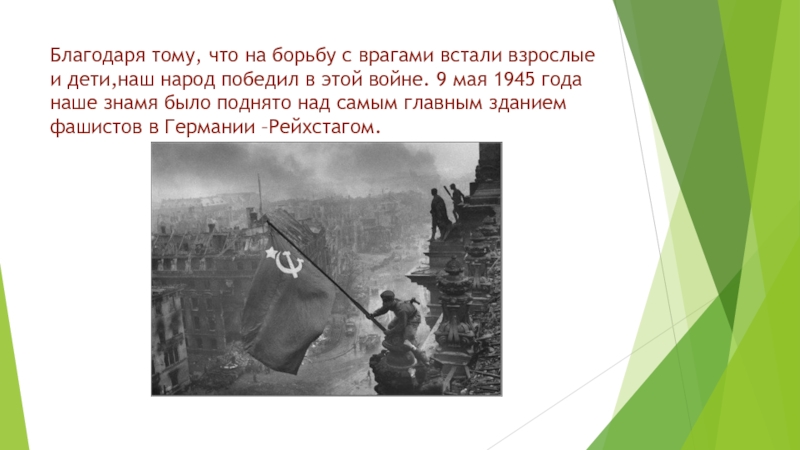 Благодаря тому, что на борьбу с врагами встали взрослые и дети,наш народ победил в этой войне. 9 мая 1945 года наше знамя было поднято над самым главным зданием фашистов в Германии –Рейхстагом.